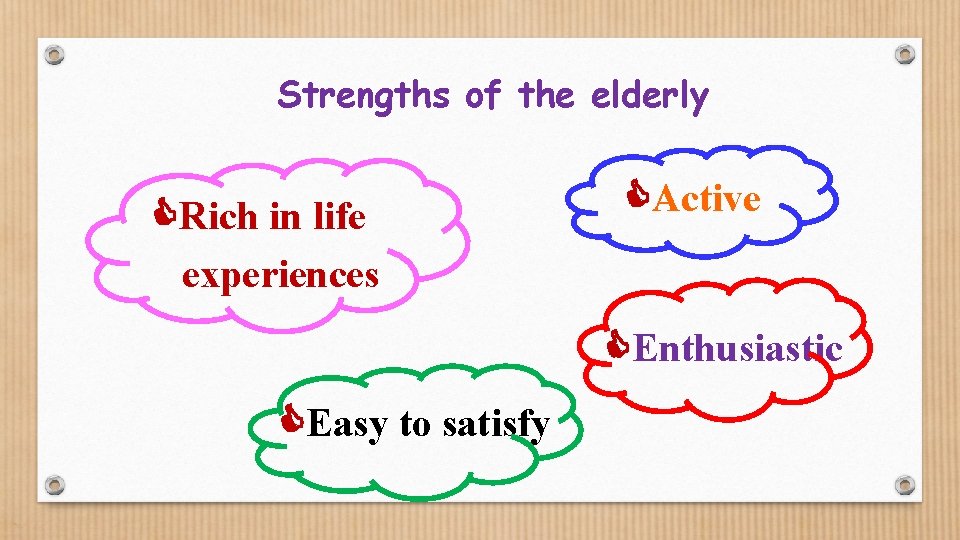 Strengths of the elderly

Rich in life experiences

Active

Enthusiastic

Easy to satisfy